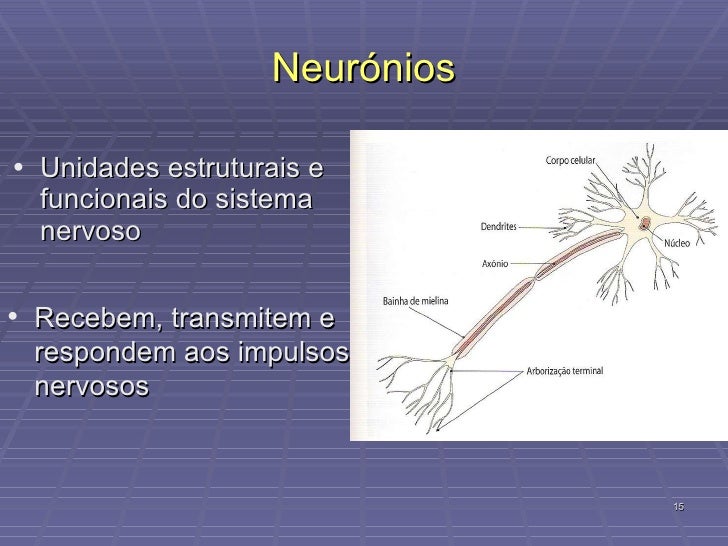 Neurónios

• Unidades estruturais e funcionais do sistema nervoso

• Recebem, transmitem e respondem aos impulsos nervosos

Corpo celular
Dendrites
Núcleo
Axónio
Bainha de mielina
Arborização terminal

15